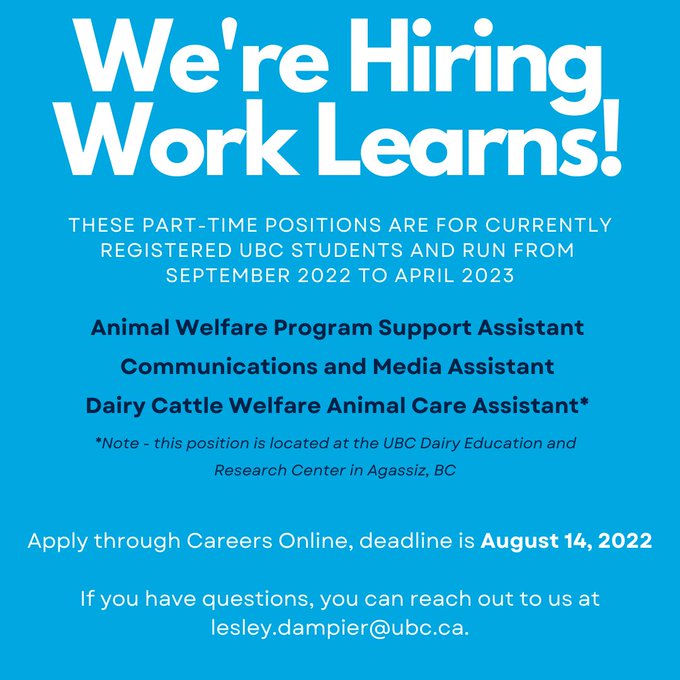 We're Hiring Work Learns!

THESE PART-TIME POSITIONS ARE FOR CURRENTLY REGISTERED UBC STUDENTS AND RUN FROM SEPTEMBER 2022 TO APRIL 2023

Animal Welfare Program Support Assistant

Communications and Media Assistant

Dairy Cattle Welfare Animal Care Assistant*

*Note - this position is located at the UBC Dairy Education and Research Center in Agassiz, BC

Apply through Careers Online, deadline is August 14, 2022

If you have questions, you can reach out to us at lesley.dampier@ubc.ca.